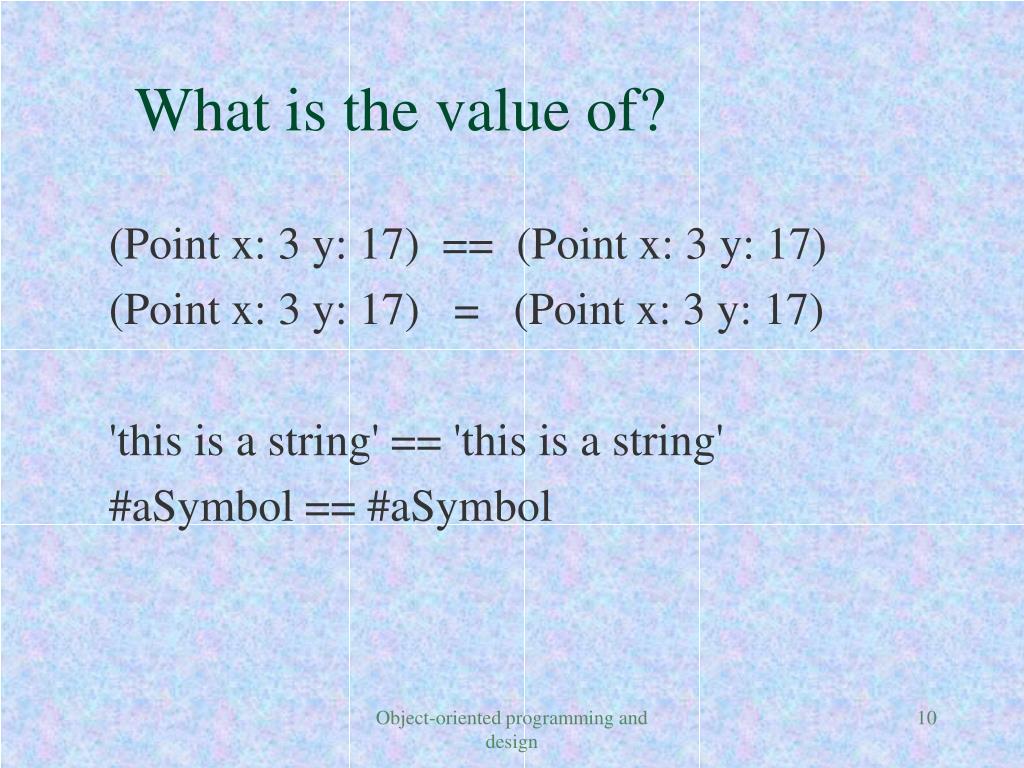 What is the value of?

(Point x: 3 y: 17)  ==  (Point x: 3 y: 17)
(Point x: 3 y: 17)   =   (Point x: 3 y: 17)

'this is a string' == 'this is a string'
#aSymbol == #aSymbol

Object-oriented programming and design

10